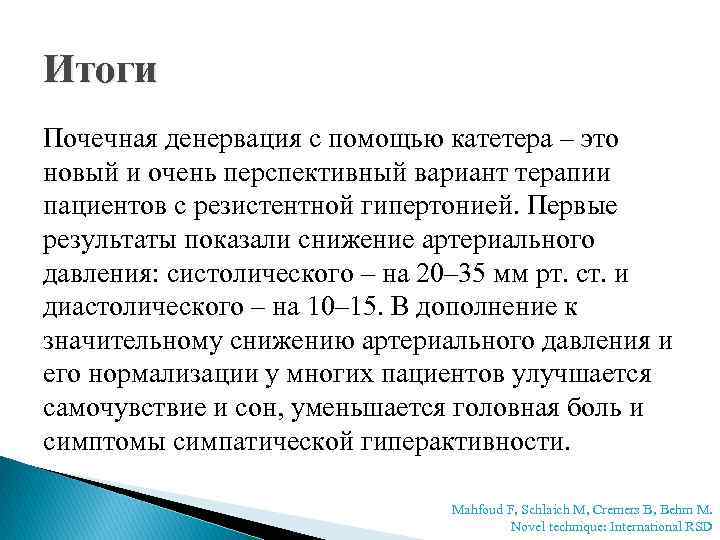 Итоги

Почечная денервация с помощью катетера – это новый и очень перспективный вариант терапии пациентов с резистентной гипертонией. Первые результаты показали снижение артериального давления: систолического – на 20–35 мм рт. ст. и диастолического – на 10–15. В дополнение к значительному снижению артериального давления и его нормализации у многих пациентов улучшается самочувствие и сон, уменьшается головная боль и симптомы симпатической гиперактивности.

Mahfoud F, Schlaich M, Cremers B, Behm M.
Novel technique: International RSD